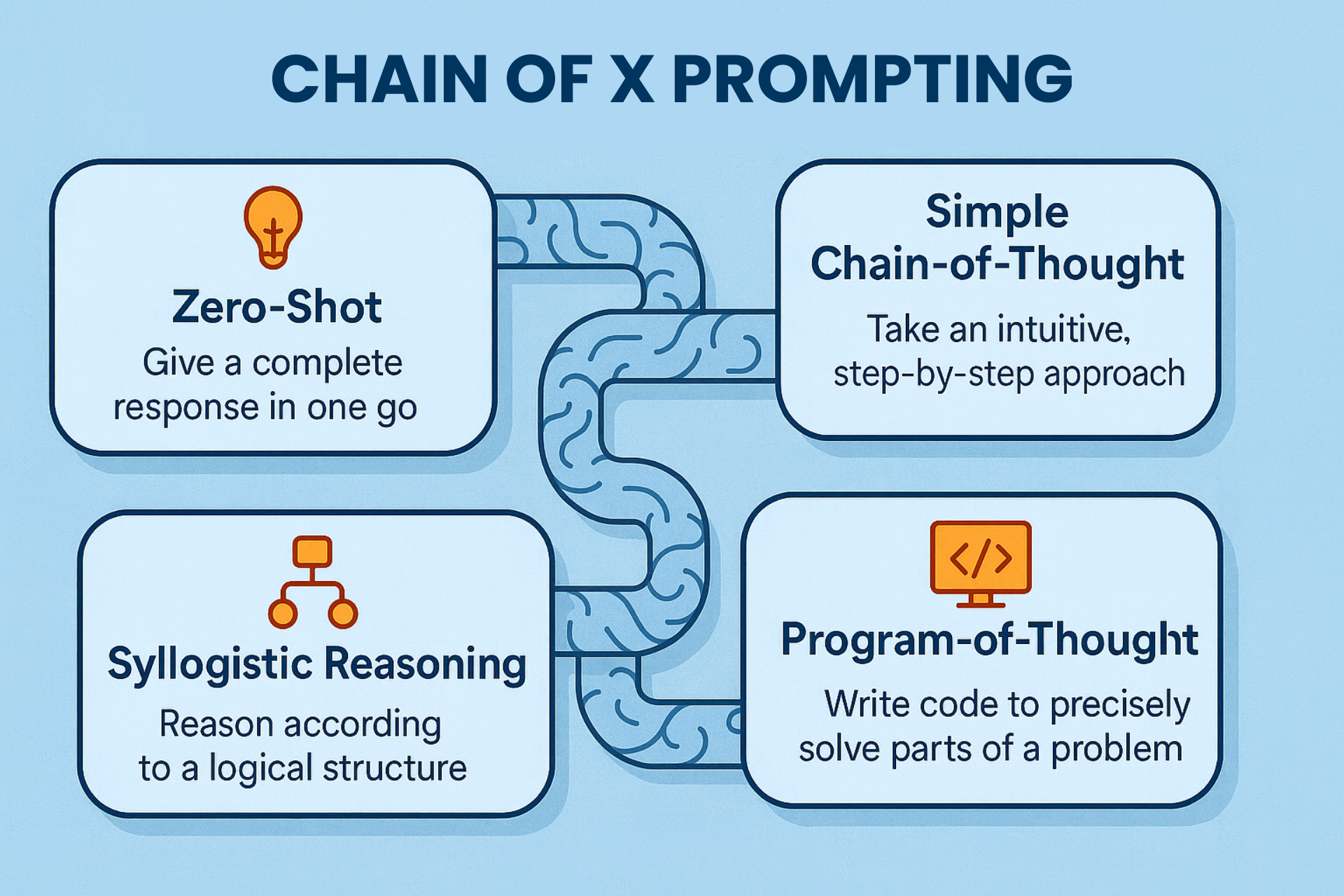 CHAIN OF X PROMPTING

Zero-Shot

Give a complete response in one go

Simple Chain-of-Thought

Take an intuitive, step-by-step approach

Syllogistic Reasoning

Reason according to a logical structure

</>

Program-of-Thought

Write code to precisely solve parts of a problem